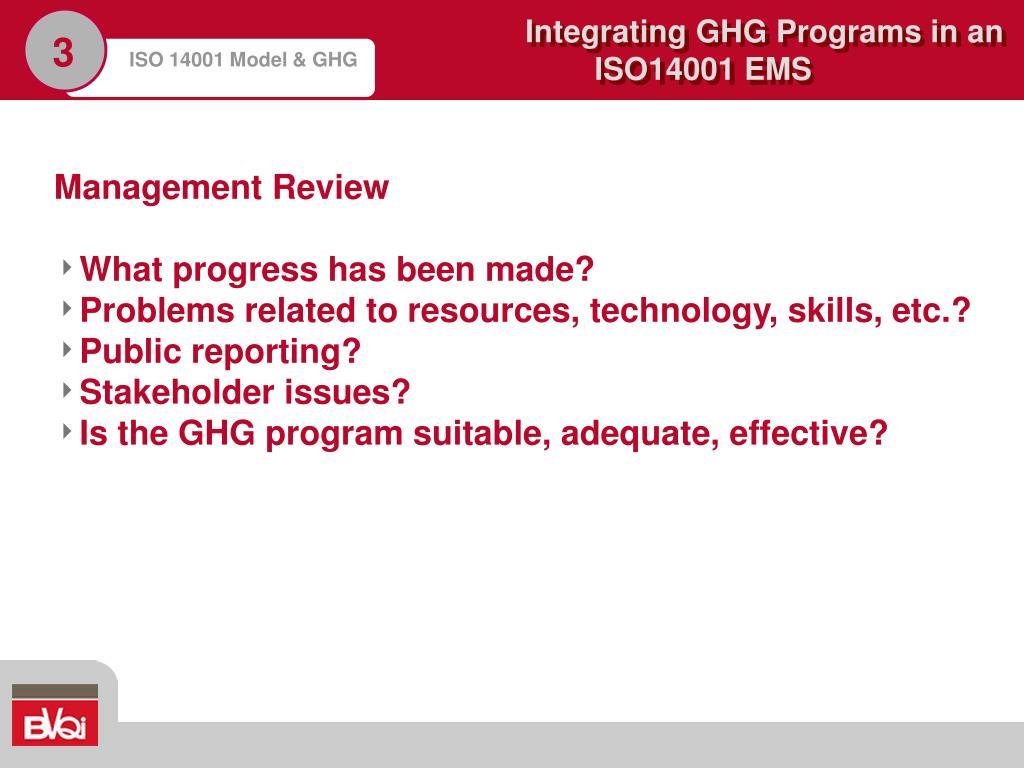 3

ISO 14001 Model & GHG

Integrating GHG Programs in an ISO14001 EMS

Management Review

What progress has been made?
Problems related to resources, technology, skills, etc.?
Public reporting?
Stakeholder issues?
Is the GHG program suitable, adequate, effective?

BVQi